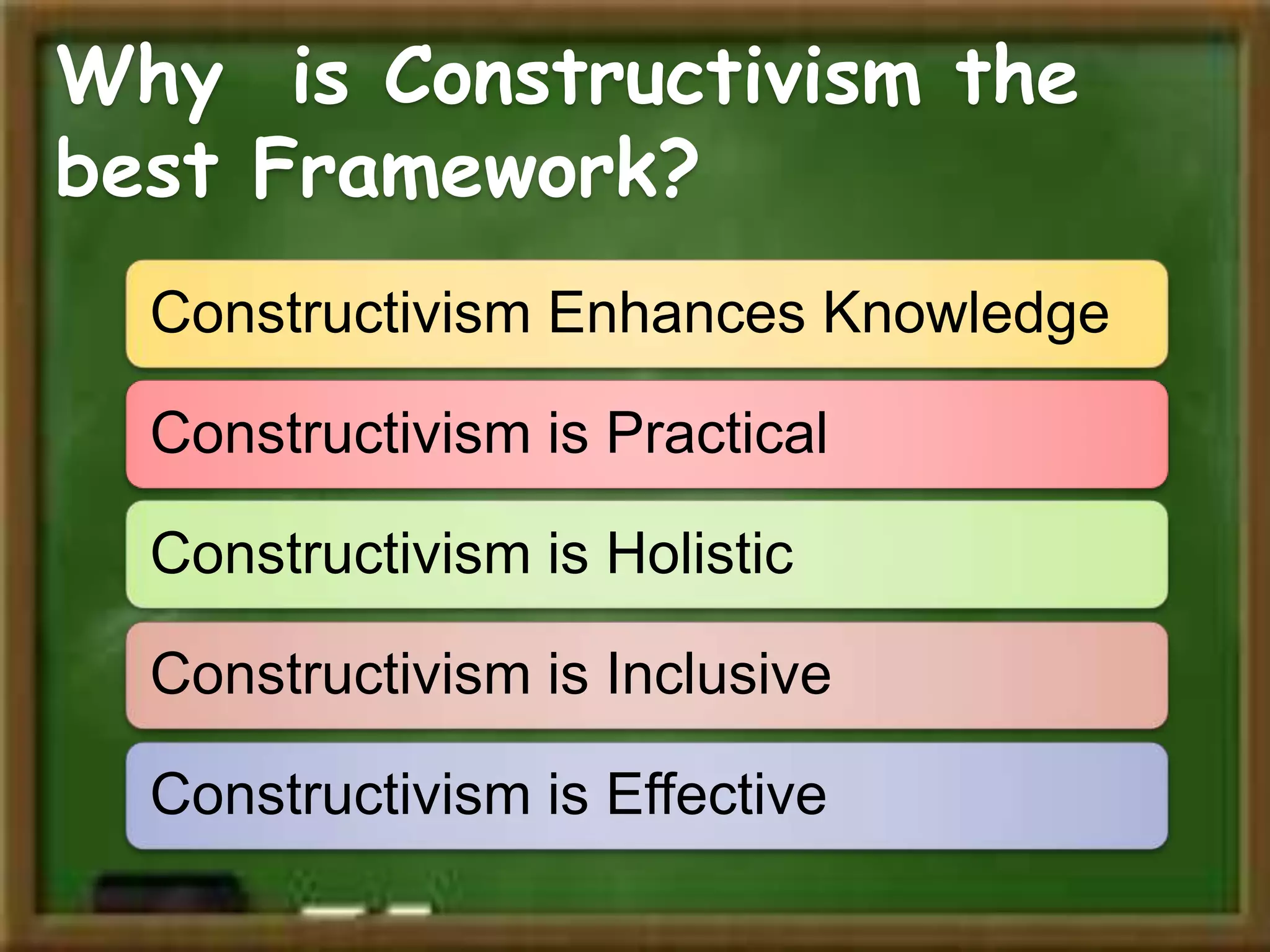 Why is Constructivism the best Framework?

Constructivism Enhances Knowledge

Constructivism is Practical

Constructivism is Holistic

Constructivism is Inclusive

Constructivism is Effective